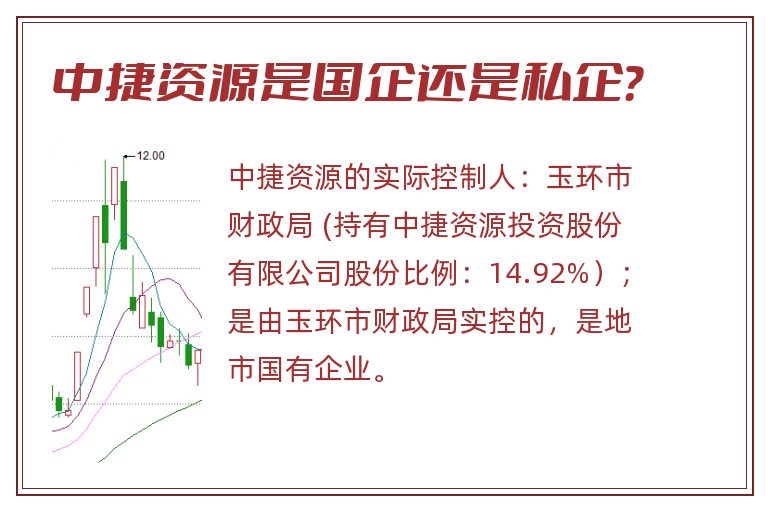 中捷资源是国企还是私企?

12.00

中捷资源的实际控制人：玉环市财政局 (持有中捷资源投资股份有限公司股份比例：14.92%）；是由玉环市财政局实控的，是地市国有企业。